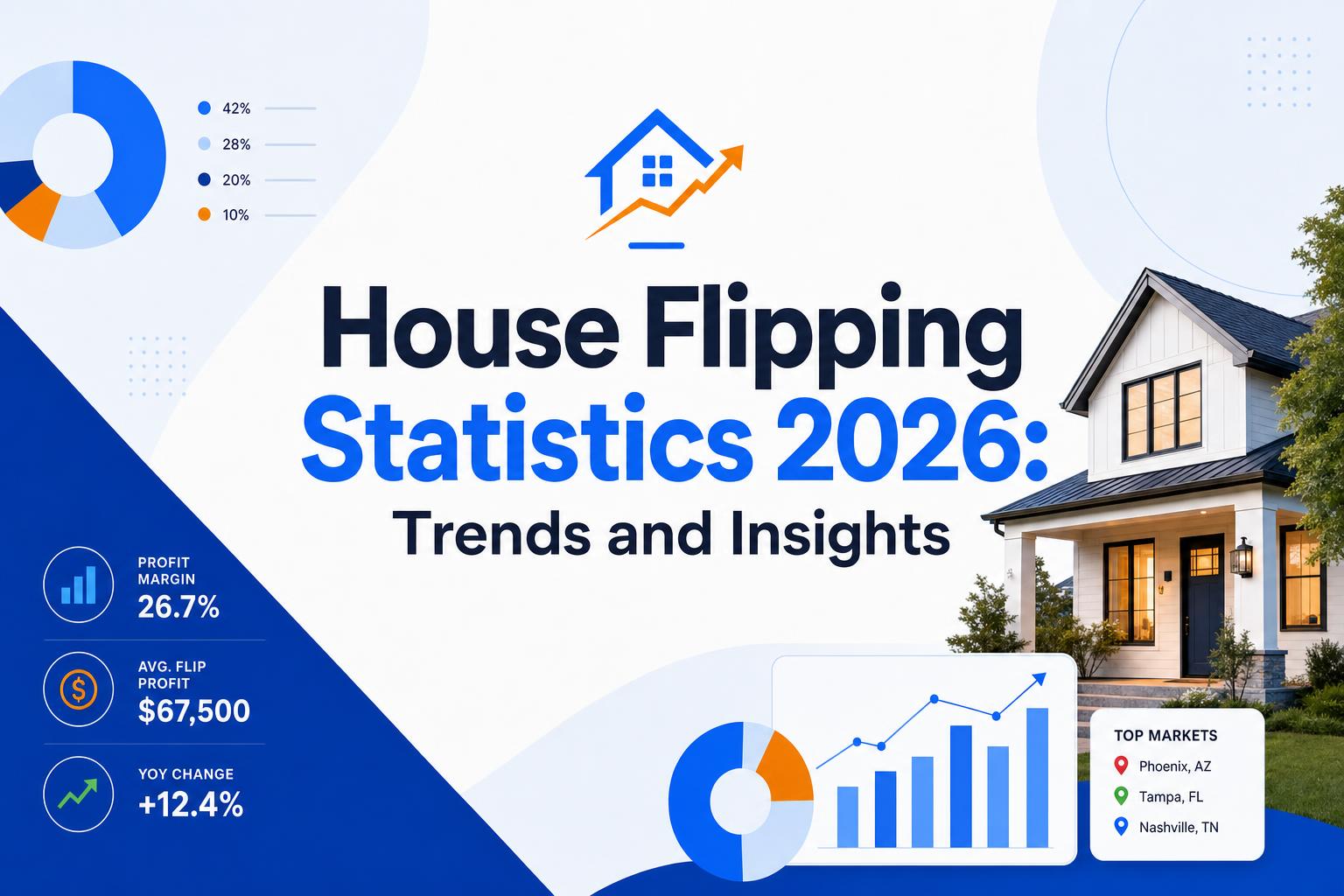 42%

28%

20%

10%

House Flipping Statistics 2026: Trends and Insights

PROFIT MARGIN
26.7%

AVG. FLIP PROFIT
$67,500

YOY CHANGE
+12.4%

TOP MARKETS
Phoenix, AZ
Tampa, FL
Nashville, TN